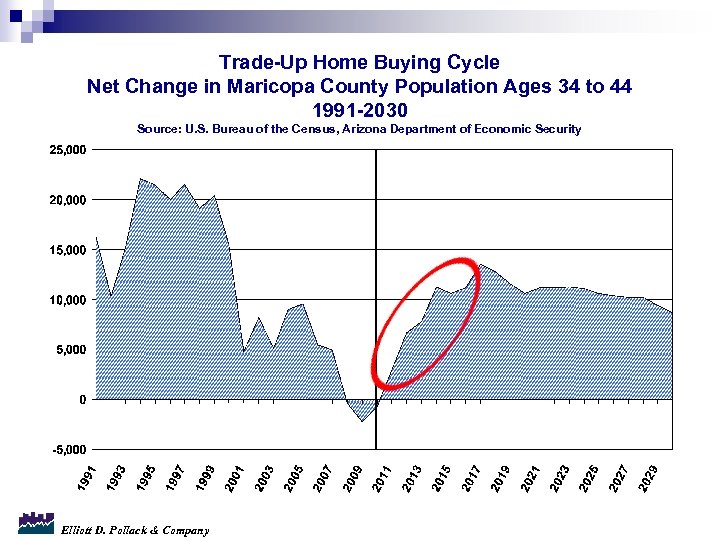 Trade-Up Home Buying Cycle
Net Change in Maricopa County Population Ages 34 to 44
1991-2030
Source: U.S. Bureau of the Census, Arizona Department of Economic Security

25,000
20,000
15,000
10,000
5,000
0
-5,000

1991
1993
1995
1997
1999
2001
2003
2005
2007
2009
2011
2013
2015
2017
2019
2021
2023
2025
2027
2029

Elliott D. Pollack & Company